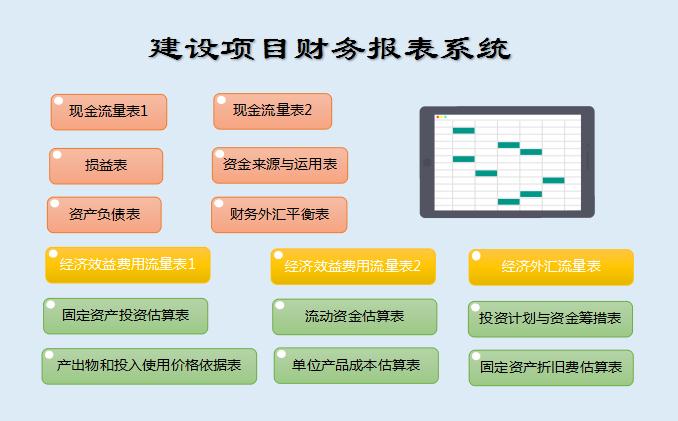 建设项目财务报表系统

现金流量表1

现金流量表2

损益表

资金来源与运用表

资产负债表

财务外汇平衡表

经济效益费用流量表1

经济效益费用流量表2

经济外汇流量表

固定资产投资估算表

流动资金估算表

投资计划与资金筹措表

产出物和投入使用价格依据表

单位产品成本估算表

固定资产折旧费估算表